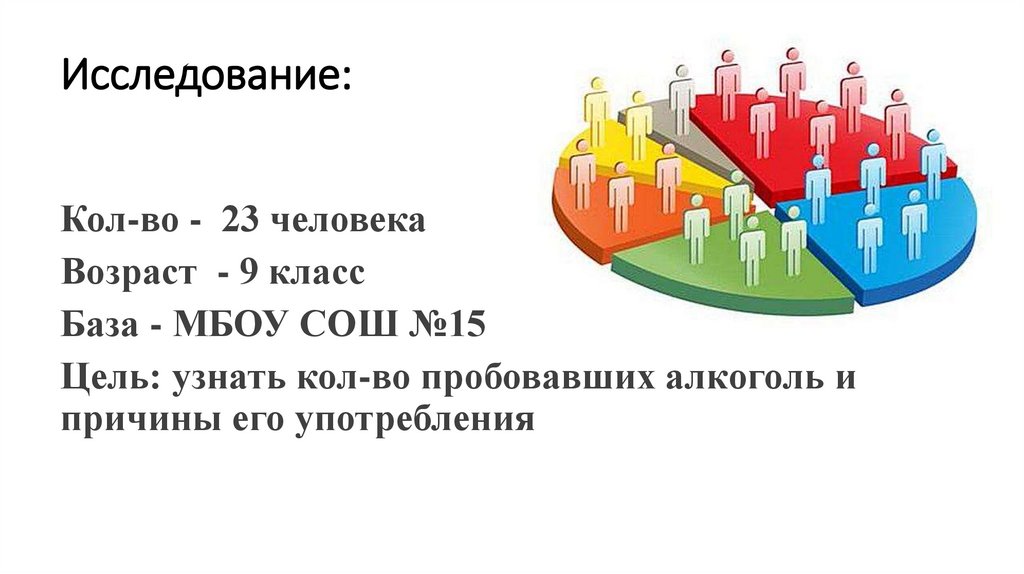 Исследование:

Кол-во - 23 человека

Возраст - 9 класс

База - МБОУ СОШ №15

Цель: узнать кол-во пробовавших алкоголь и причины его употребления